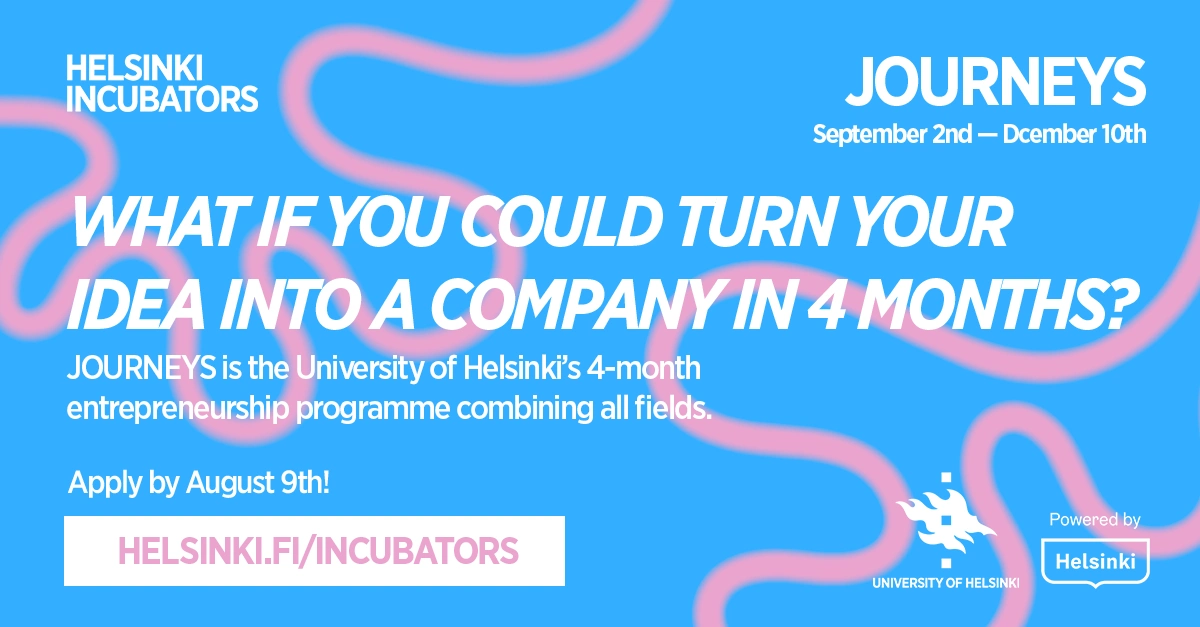 HELSINKI INCUBATORS

JOURNEYS
September 2nd — Dcember 10th

WHAT IF YOU COULD TURN YOUR IDEA INTO A COMPANY IN 4 MONTHS?

JOURNEYS is the University of Helsinki's 4-month entrepreneurship programme combining all fields.

Apply by August 9th!

HELSINKI.FI/INCUBATORS

UNIVERSITY OF HELSINKI

Powered by
Helsinki